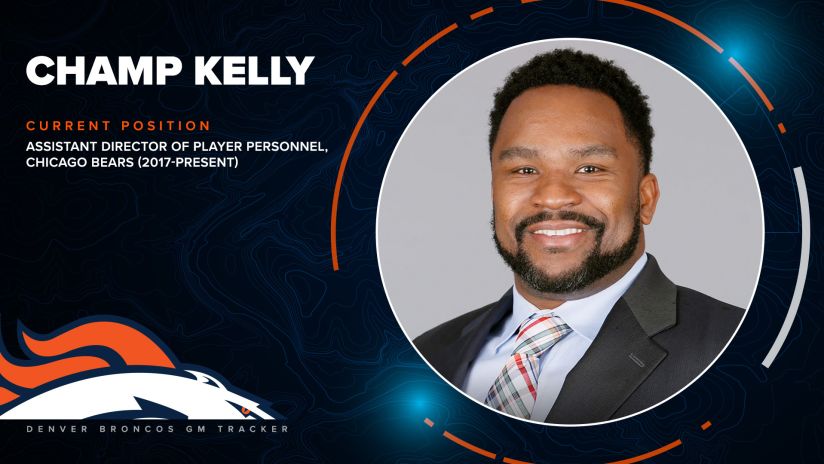 CHAMP KELLY

CURRENT POSITION

ASSISTANT DIRECTOR OF PLAYER PERSONNEL, CHICAGO BEARS (2017-PRESENT)

DENVER BRONCOS GM TRACKER